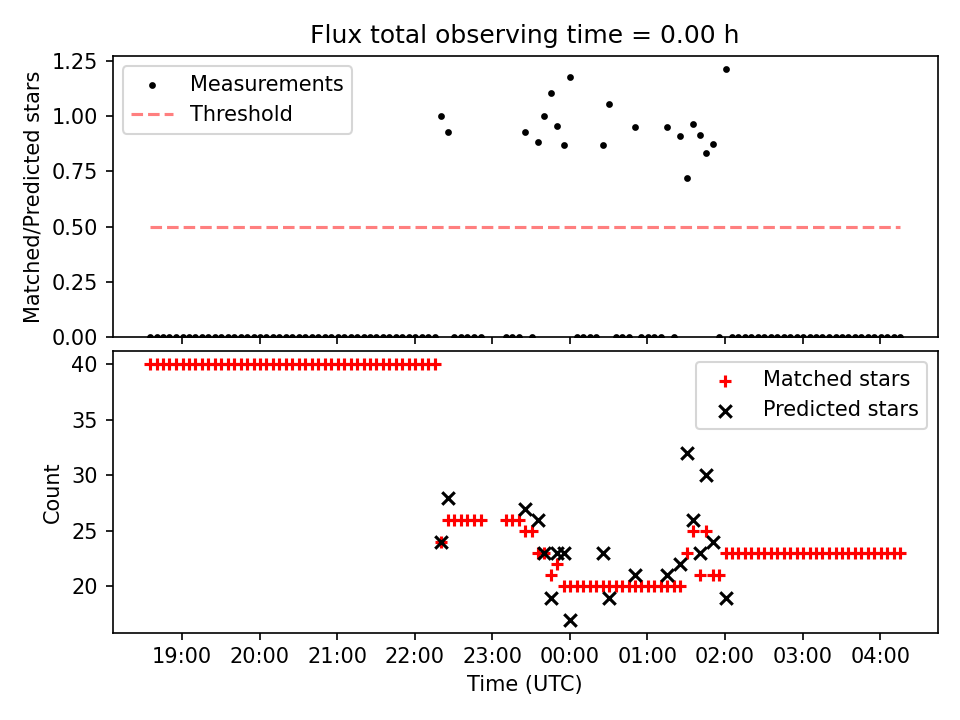 Flux total observing time = 0.00 h

Matched/Predicted stars

1.25
1.00
0.75
0.50
0.25
0.00

Measurements
Threshold

Count

40
35
30
25
20

Matched stars
Predicted stars

19:00
20:00
21:00
22:00
23:00
00:00
01:00
02:00
03:00
04:00

Time (UTC)